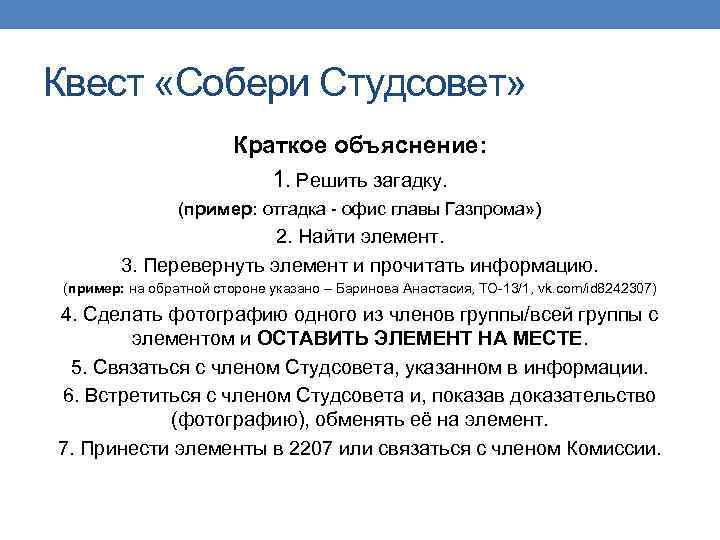 Квест «Собери Студсовет»

Краткое объяснение:

1. Решить загадку.

(пример: отгадка - офис главы Газпрома»)

2. Найти элемент.

3. Перевернуть элемент и прочитать информацию.

(пример: на обратной стороне указано – Баринова Анастасия, ТО-13/1, vk.com/id8242307)

4. Сделать фотографию одного из членов группы/всей группы с элементом и ОСТАВИТЬ ЭЛЕМЕНТ НА МЕСТЕ.

5. Связаться с членом Студсовета, указанном в информации.

6. Встретиться с членом Студсовета и, показав доказательство (фотографию), обменять её на элемент.

7. Принести элементы в 2207 или связаться с членом Комиссии.